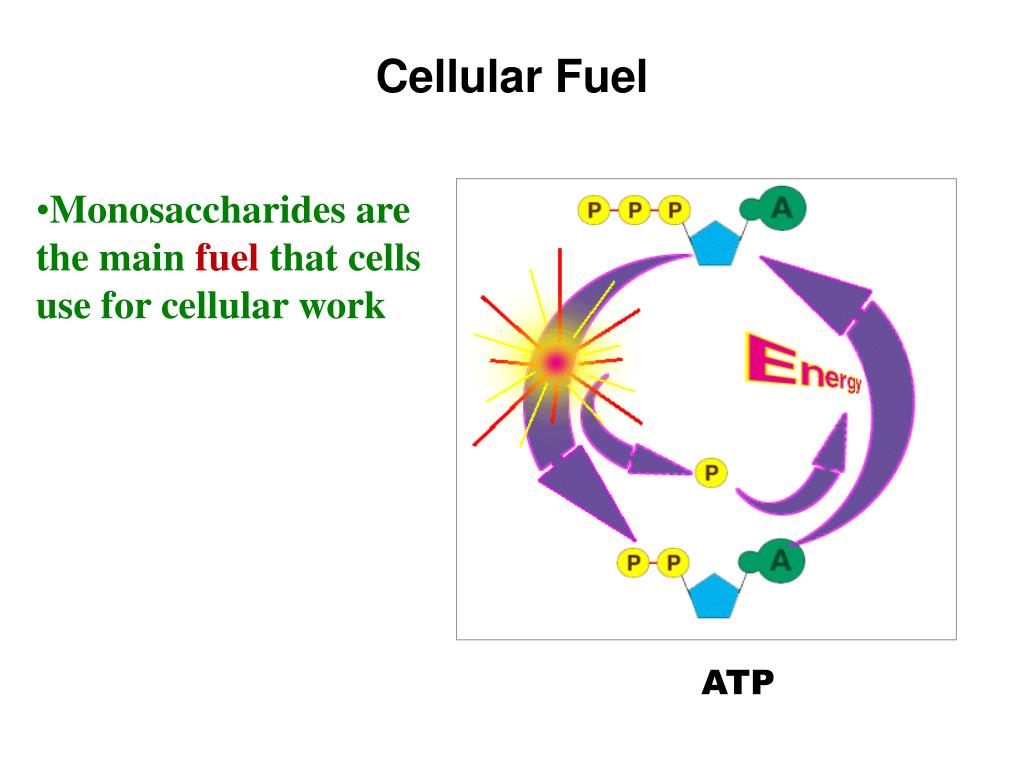 Cellular Fuel

•Monosaccharides are the main fuel that cells use for cellular work

P P P A

Energy

P

P P A

ATP